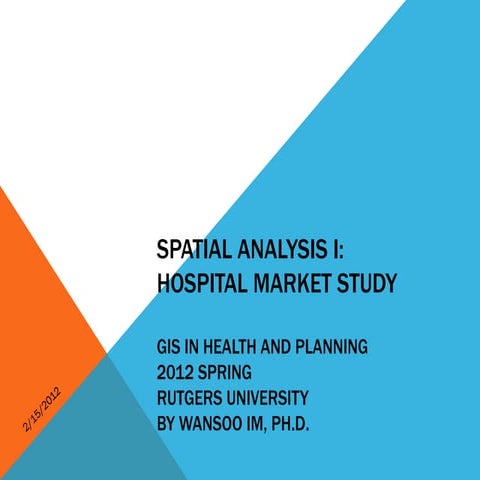 SPATIAL ANALYSIS I:
HOSPITAL MARKET STUDY

GIS IN HEALTH AND PLANNING
2012 SPRING
RUTGERS UNIVERSITY
BY WANSOO IM, PH.D.

2/15/2012